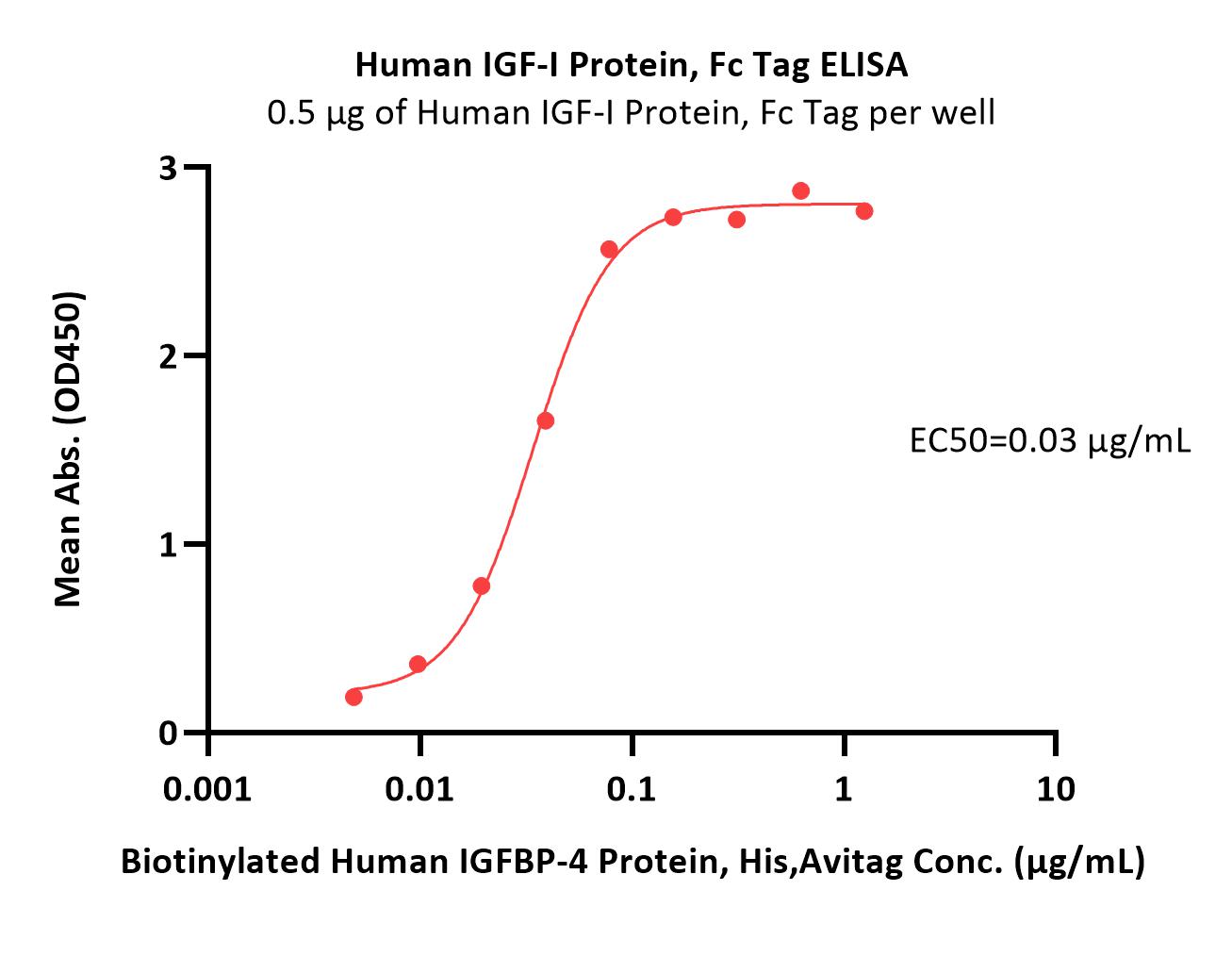 Human IGF-I Protein, Fc Tag ELISA
0.5 μg of Human IGF-I Protein, Fc Tag per well

Mean Abs. (OD450)

3
2
1
0

EC50=0.03 μg/mL

0.001
0.01
0.1
1
10

Biotinylated Human IGFBP-4 Protein, His,Avitag Conc. (μg/mL)